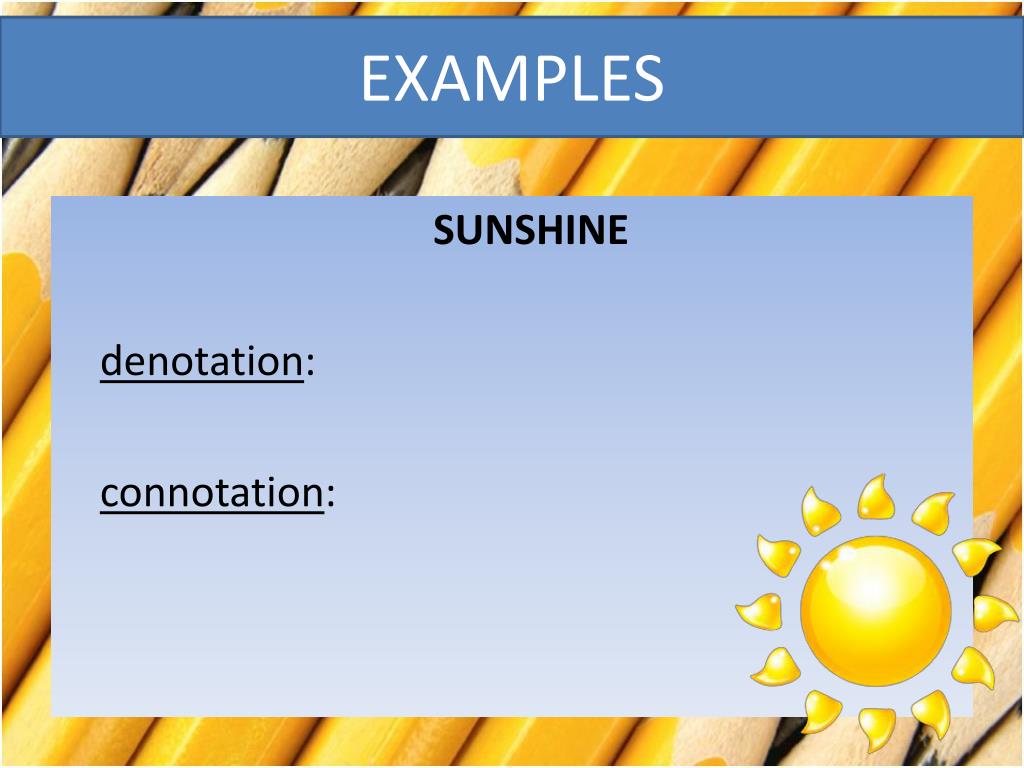 EXAMPLES

SUNSHINE

denotation:

connotation: